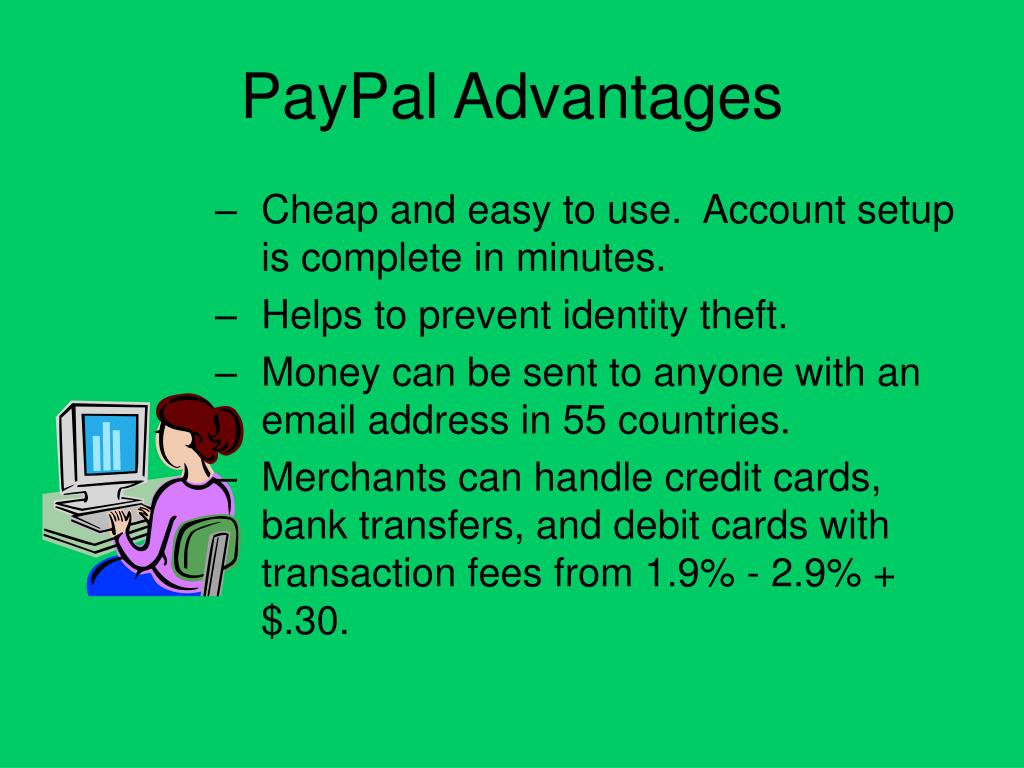 PayPal Advantages

– Cheap and easy to use. Account setup is complete in minutes.
– Helps to prevent identity theft.
– Money can be sent to anyone with an email address in 55 countries.
– Merchants can handle credit cards, bank transfers, and debit cards with transaction fees from 1.9% - 2.9% + \$.30.